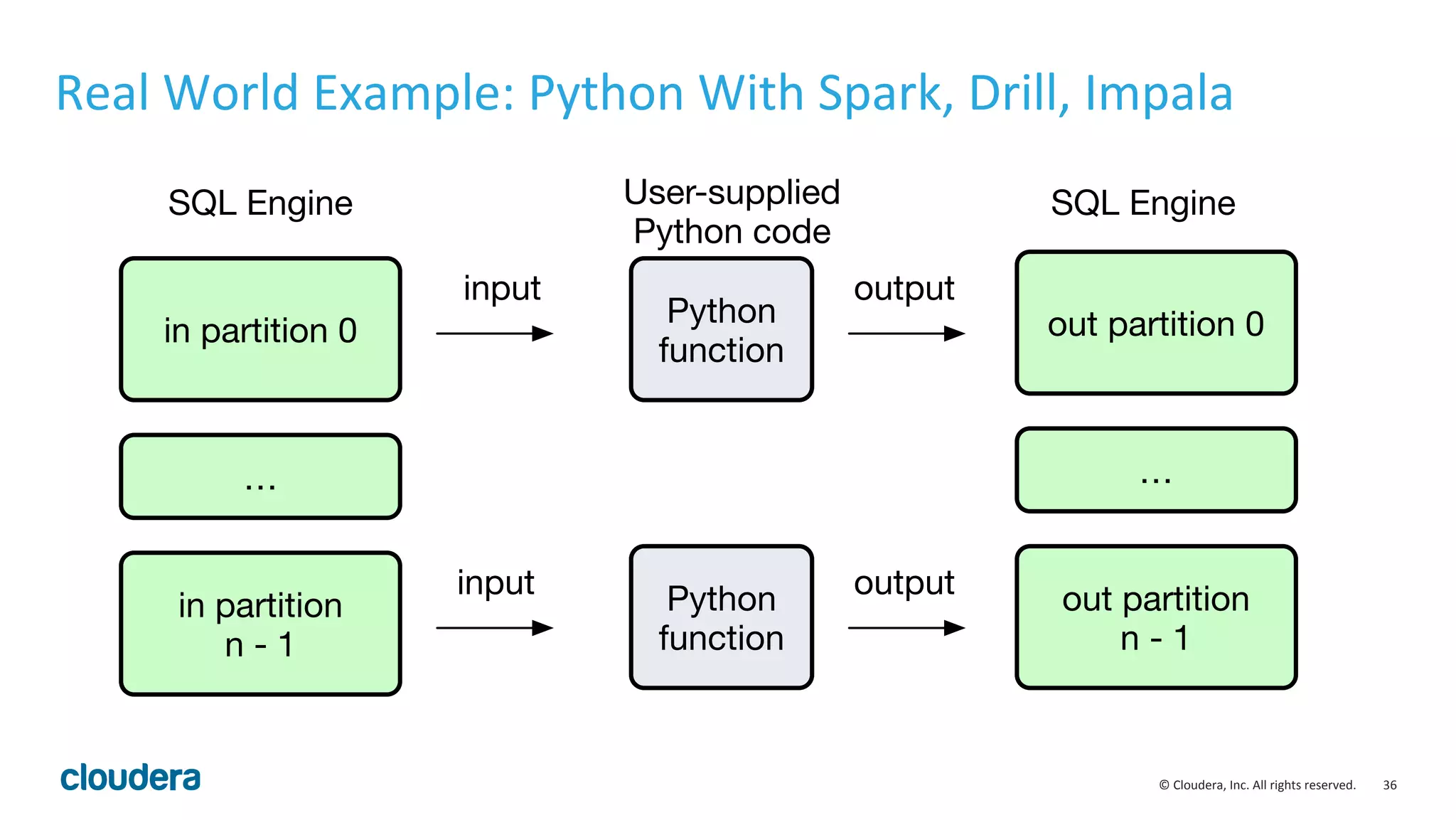 Real World Example: Python With Spark, Drill, Impala

SQL Engine

User-supplied Python code

SQL Engine

in partition 0

input

Python function

output

out partition 0

...

...

in partition n - 1

input

Python function

output

out partition n - 1

cloudera

© Cloudera, Inc. All rights reserved. 36